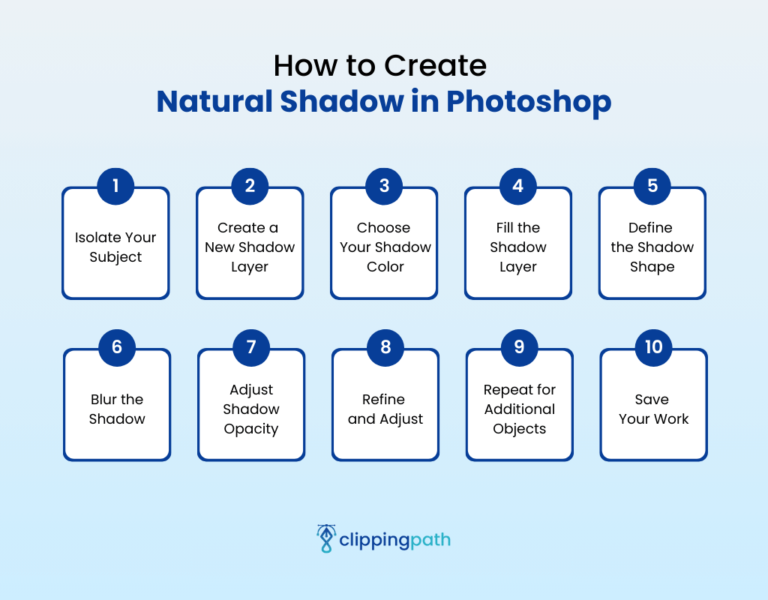 How to Create
Natural Shadow in Photoshop

1
Isolate Your Subject

2
Create a New Shadow Layer

3
Choose Your Shadow Color

4
Fill the Shadow Layer

5
Define the Shadow Shape

6
Blur the Shadow

7
Adjust Shadow Opacity

8
Refine and Adjust

9
Repeat for Additional Objects

10
Save Your Work

clippingpath